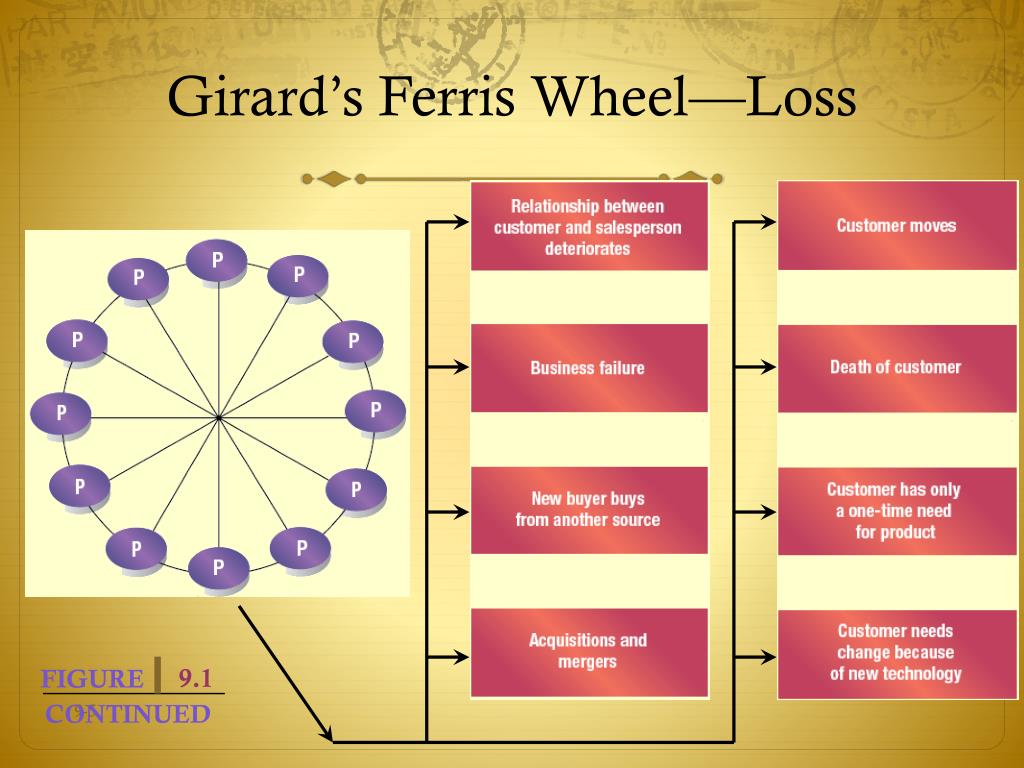 Girard's Ferris Wheel—Loss

P
P
P
P
P
P
P
P
P
P
P
P

Relationship between customer and salesperson deteriorates

Business failure

New buyer buys from another source

Acquisitions and mergers

Customer moves

Death of customer

Customer has only a one-time need for product

Customer needs change because of new technology

FIGURE 9.1
CONTINUED